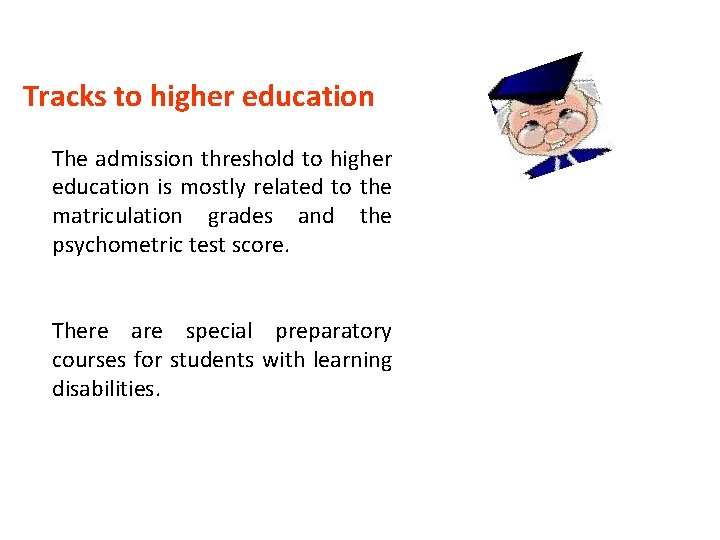 Tracks to higher education

The admission threshold to higher education is mostly related to the matriculation grades and the psychometric test score.

There are special preparatory courses for students with learning disabilities.